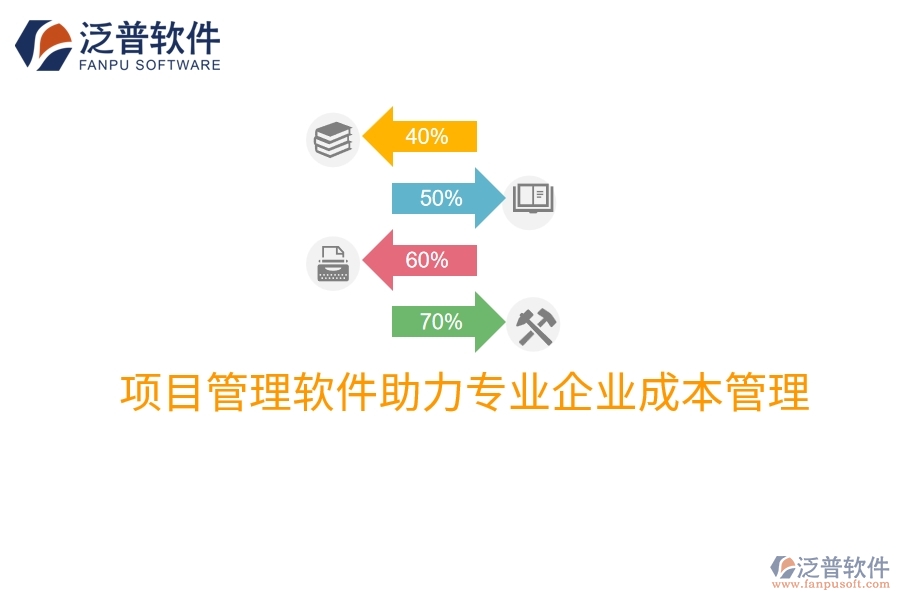 泛普软件
FANPU SOFTWARE

40%

50%

60%

70%

项目管理软件助力专业企业成本管理

泛普软件
www.fanpusoft.com